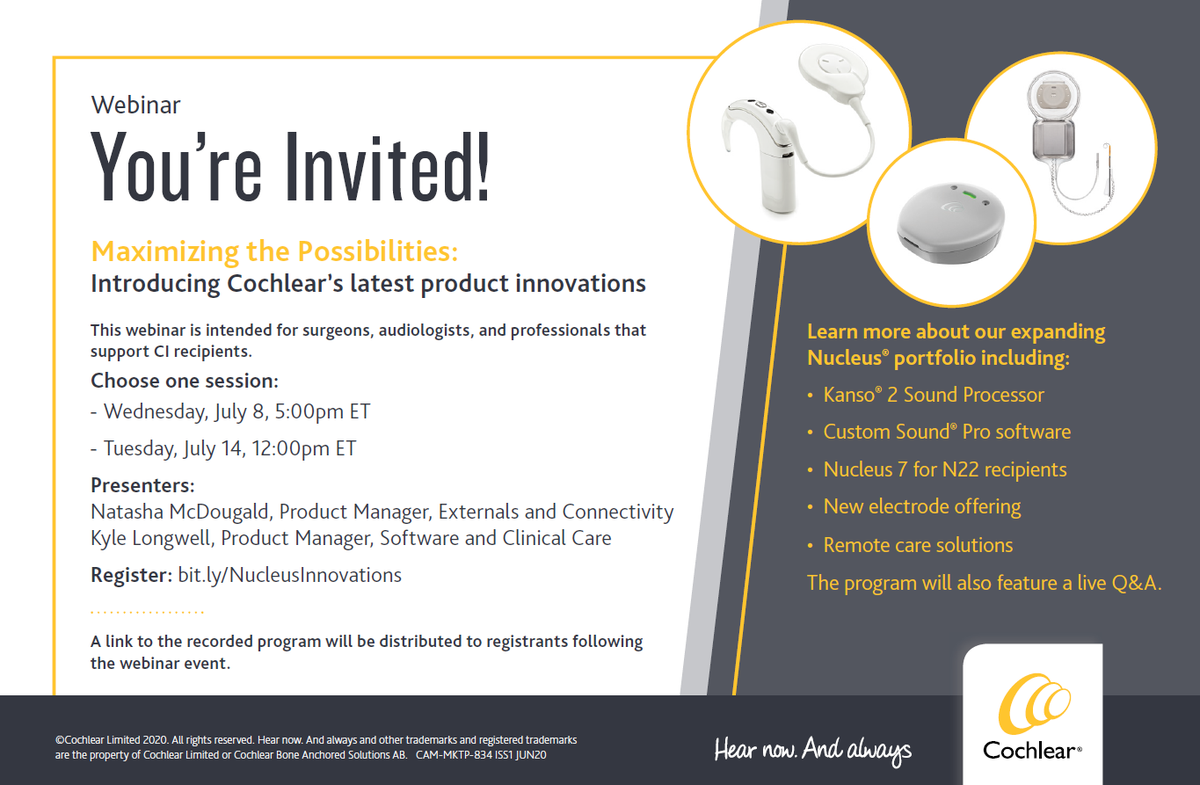 Webinar

You're Invited!

Maximizing the Possibilities:
Introducing Cochlear's latest product innovations

This webinar is intended for surgeons, audiologists, and professionals that support CI recipients.

Choose one session:
- Wednesday, July 8, 5:00pm ET
- Tuesday, July 14, 12:00pm ET

Presenters:
Natasha McDougald, Product Manager, Externals and Connectivity
Kyle Longwell, Product Manager, Software and Clinical Care

Register: bit.ly/NucleusInnovations

A link to the recorded program will be distributed to registrants following the webinar event.

Learn more about our expanding Nucleus® portfolio including:
• Kanso® 2 Sound Processor
• Custom Sound® Pro software
• Nucleus 7 for N22 recipients
• New electrode offering
• Remote care solutions
The program will also feature a live Q&A.

©Cochlear Limited 2020. All rights reserved. Hear now. And always and other trademarks and registered trademarks are the property of Cochlear Limited or Cochlear Bone Anchored Solutions AB. CAM-MKTP-834 ISS1 JUN20

Hear now. And always

Cochlear®